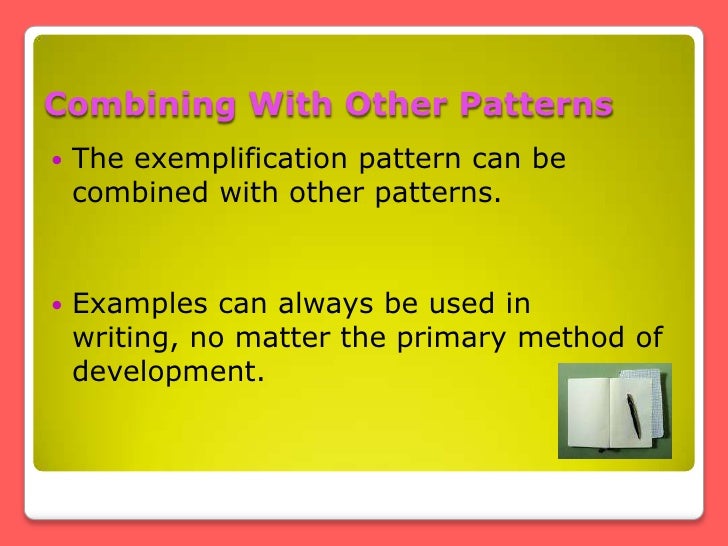 Combining With Other Patterns

• The exemplification pattern can be combined with other patterns.

• Examples can always be used in writing, no matter the primary method of development.